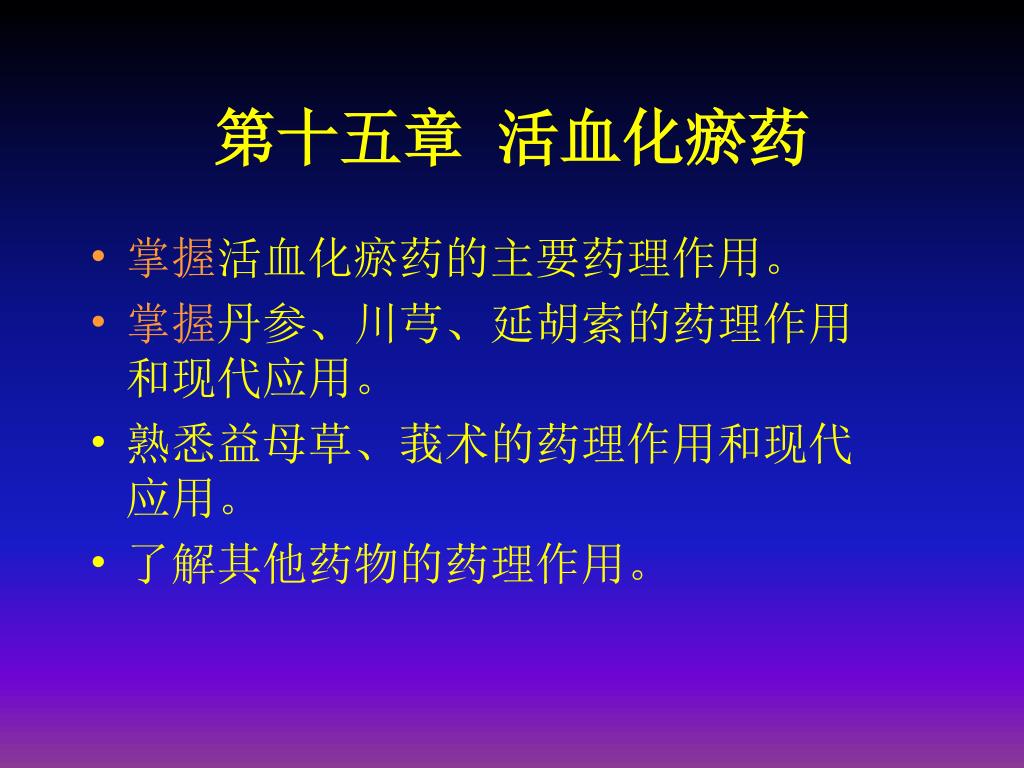 第十五章 活血化瘀药

• 掌握活血化瘀药的主要药理作用。
• 掌握丹参、川芎、延胡索的药理作用和现代应用。
• 熟悉益母草、莪术的药理作用和现代应用。
• 了解其他药物的药理作用。